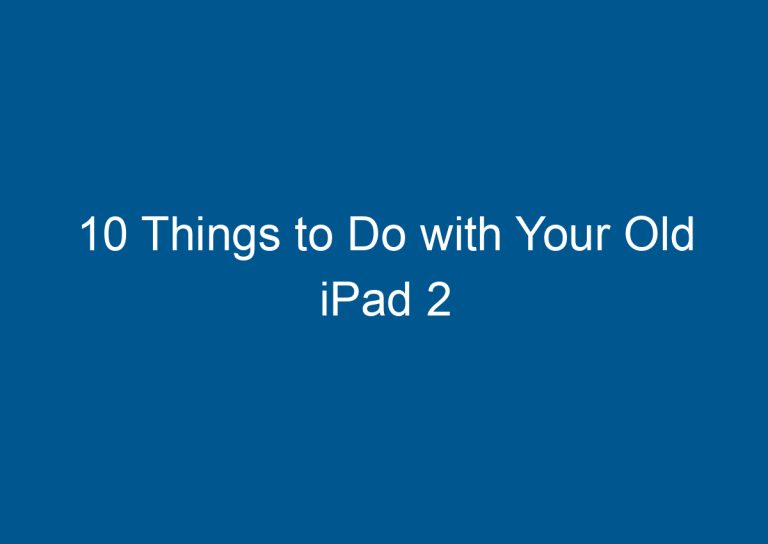 10 Things to Do with Your Old iPad 2